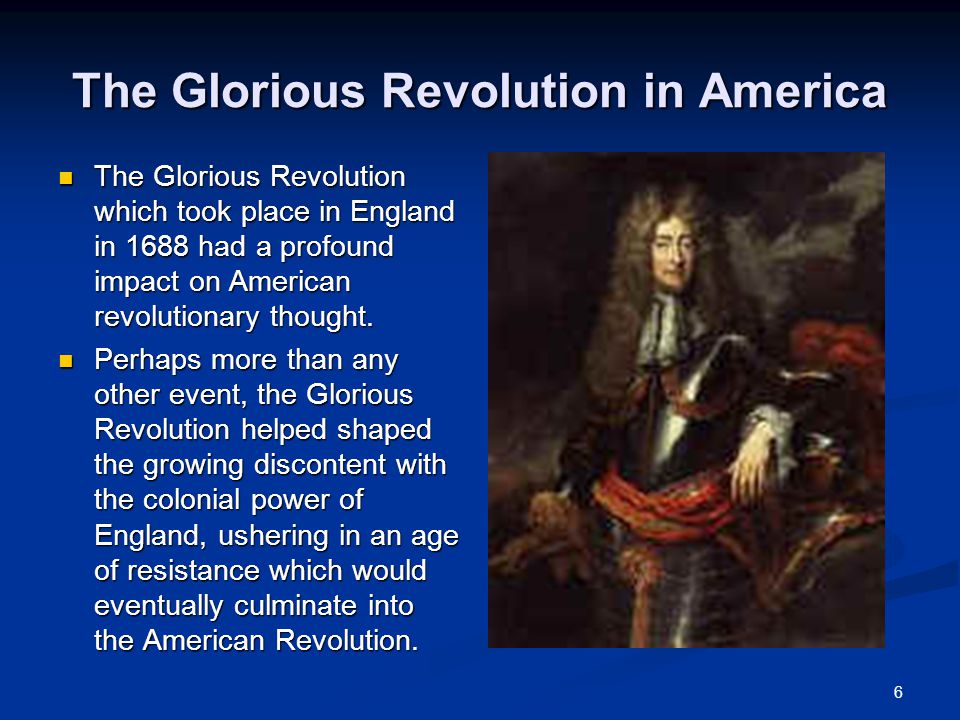 The Glorious Revolution in America

- The Glorious Revolution which took place in England in 1688 had a profound impact on American revolutionary thought.
- Perhaps more than any other event, the Glorious Revolution helped shaped the growing discontent with the colonial power of England, ushering in an age of resistance which would eventually culminate into the American Revolution.

6